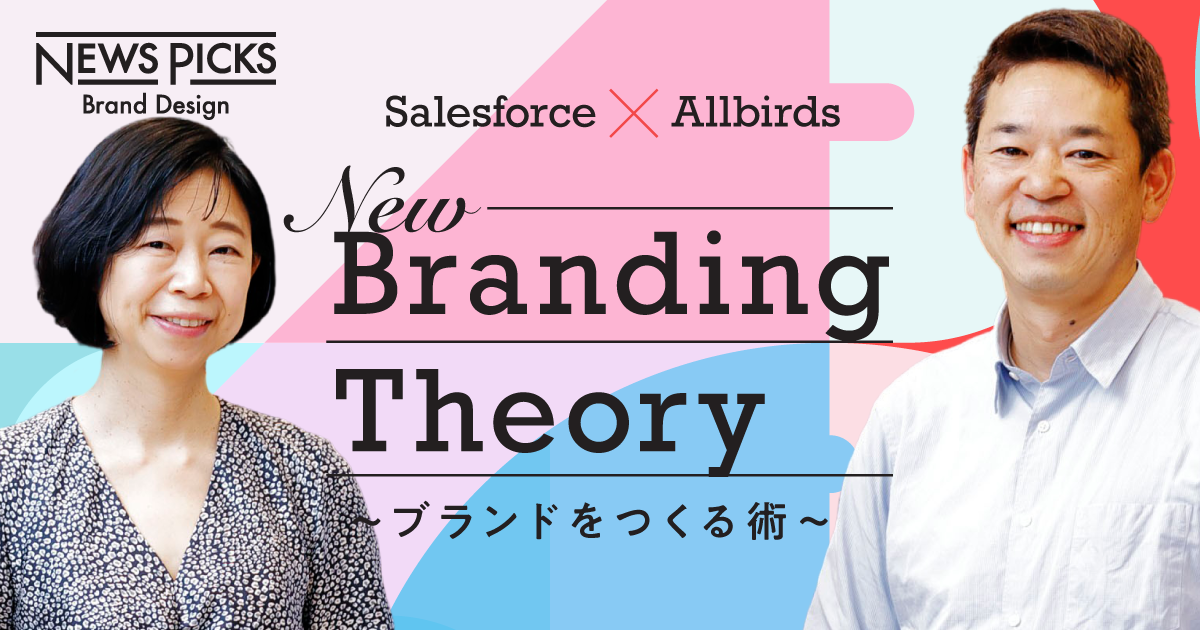 NEWS PICKS
Brand Design

Salesforce × Allbirds

New
Branding
Theory
～ブランドをつくる術～